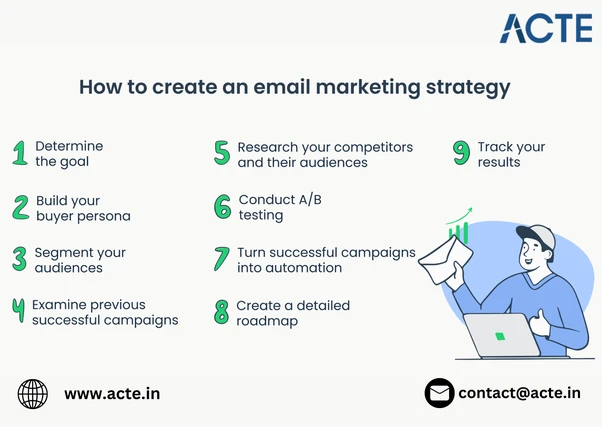 ACTE

How to create an email marketing strategy

1 Determine the goal

2 Build your buyer persona

3 Segment your audiences

4 Examine previous successful campaigns

5 Research your competitors and their audiences

6 Conduct A/B testing

7 Turn successful campaigns into automation

8 Create a detailed roadmap

9 Track your results

www.acte.in

contact@acte.in